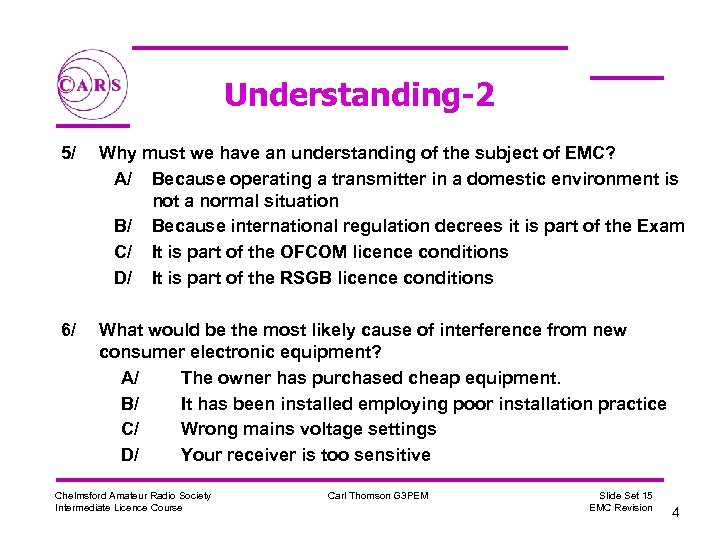 CARS

Understanding-2

5/ Why must we have an understanding of the subject of EMC?
A/ Because operating a transmitter in a domestic environment is not a normal situation
B/ Because international regulation decrees it is part of the Exam
C/ It is part of the OFCOM licence conditions
D/ It is part of the RSGB licence conditions

6/ What would be the most likely cause of interference from new consumer electronic equipment?
A/ The owner has purchased cheap equipment.
B/ It has been installed employing poor installation practice
C/ Wrong mains voltage settings
D/ Your receiver is too sensitive

Chelmsford Amateur Radio Society
Intermediate Licence Course

Carl Thomson G3PEM

Slide Set 15
EMC Revision

4